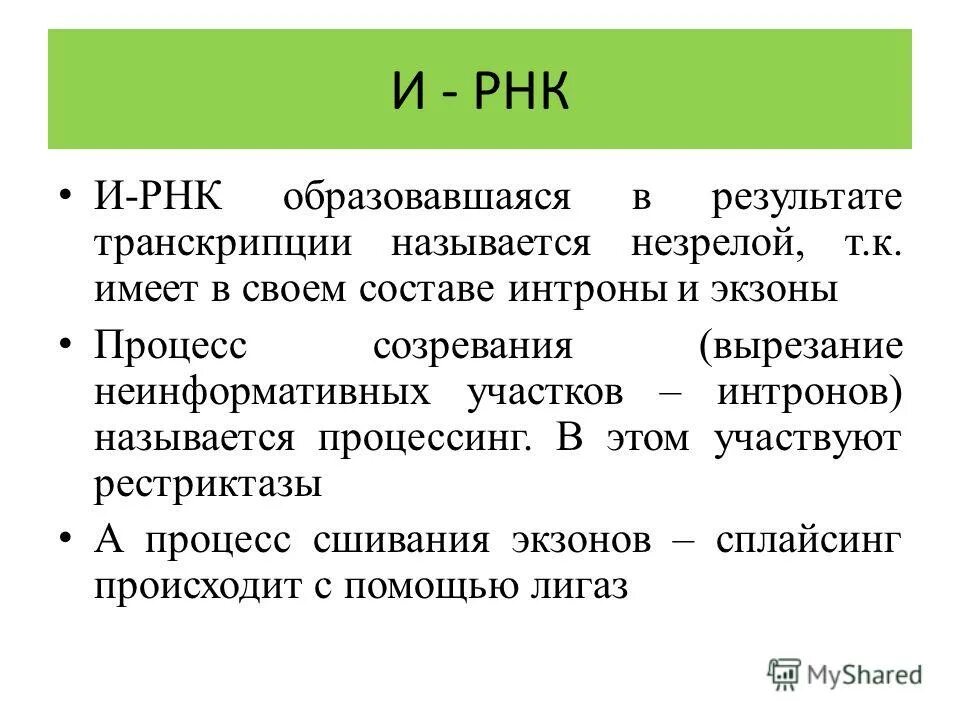 И - РНК

• И-РНК образовавшаяся в результате транскрипции называется незрелой, т.к. имеет в своем составе интроны и экзоны

• Процесс созревания (вырезание неинформативных участков – интронов) называется процессинг. В этом участвуют рестриктазы

• А процесс сшивания экзонов – сплайсинг происходит с помощью лигаз

MyShared